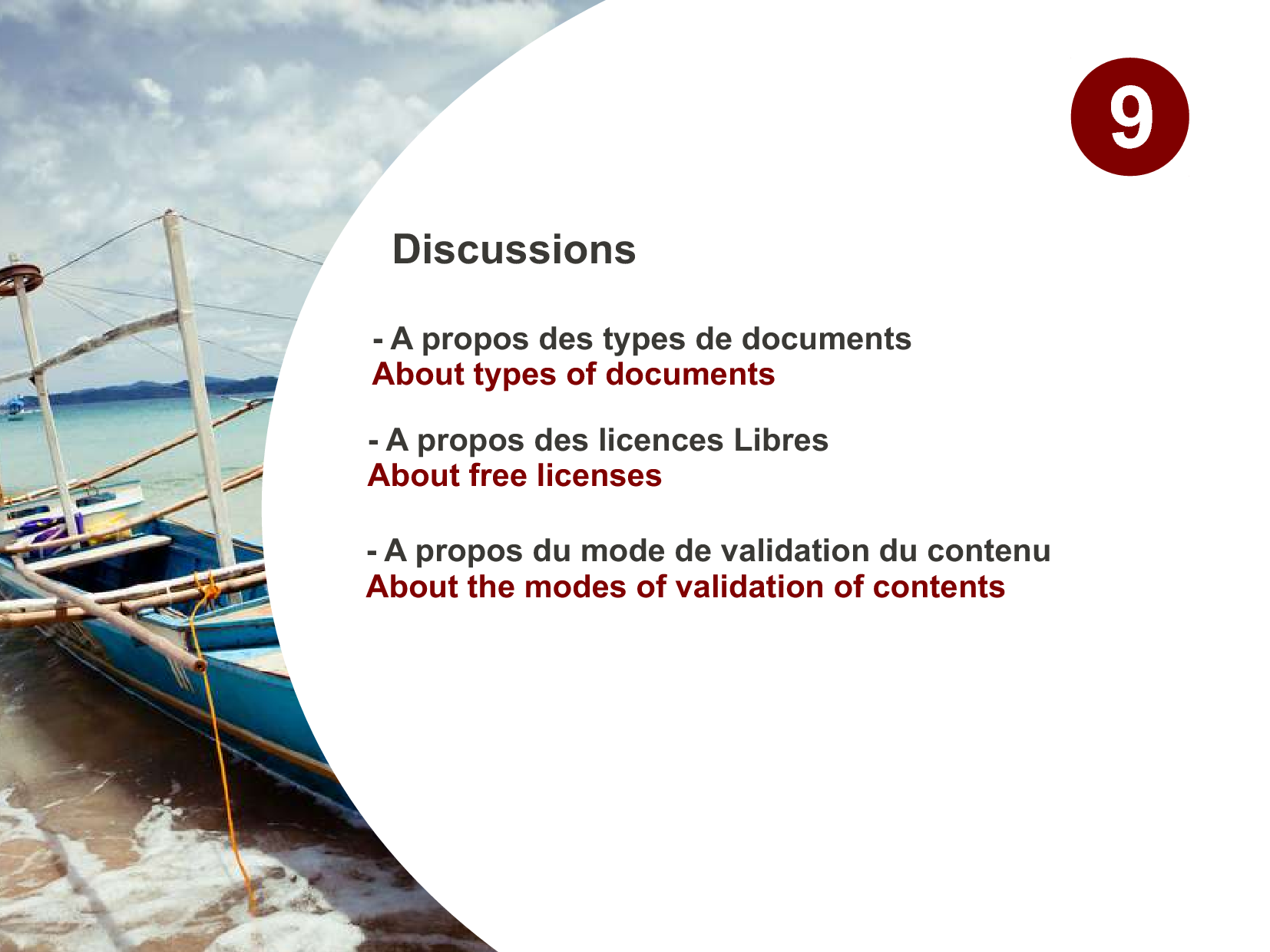 9

Discussions

- A propos des types de documents
About types of documents

- A propos des licences Libres
About free licenses

- A propos du mode de validation du contenu
About the modes of validation of contents